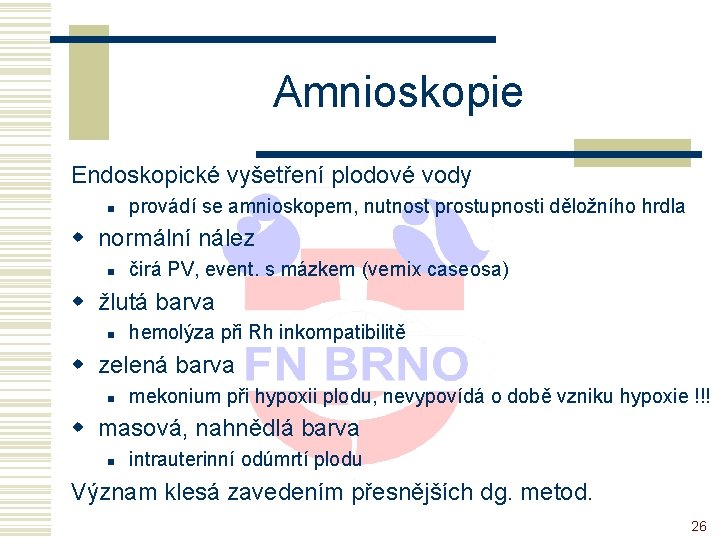 Amnioskopie

Endoskopické vyšetření plodové vody

- provádí se amnioskopem, nutnost prostupnosti děložního hrdla

- normální nález
  - čirá PV, event. s mázkem (vernix caseosa)

- žlutá barva
  - hemolýza při Rh inkompatibilitě

- zelená barva
  - mekonium při hypoxii plodu, nevypovídá o době vzniku hypoxie !!!

- masová, nahnědlá barva
  - intrauterinní odúmrtí plodu

Význam klesá zavedením přesnějších dg. metod.

FN BRNO

26